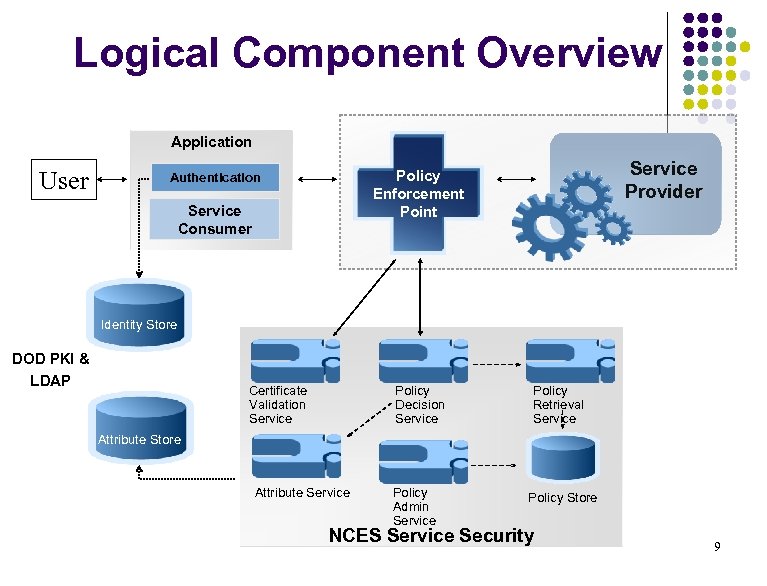 Logical Component Overview

User

Application

Authentication

Service Consumer

Policy Enforcement Point

Service Provider

Identity Store

DOD PKI & LDAP

Attribute Store

Certificate Validation Service

Policy Decision Service

Policy Retrieval Service

Attribute Service

Policy Admin Service

Policy Store

NCES Service Security

9